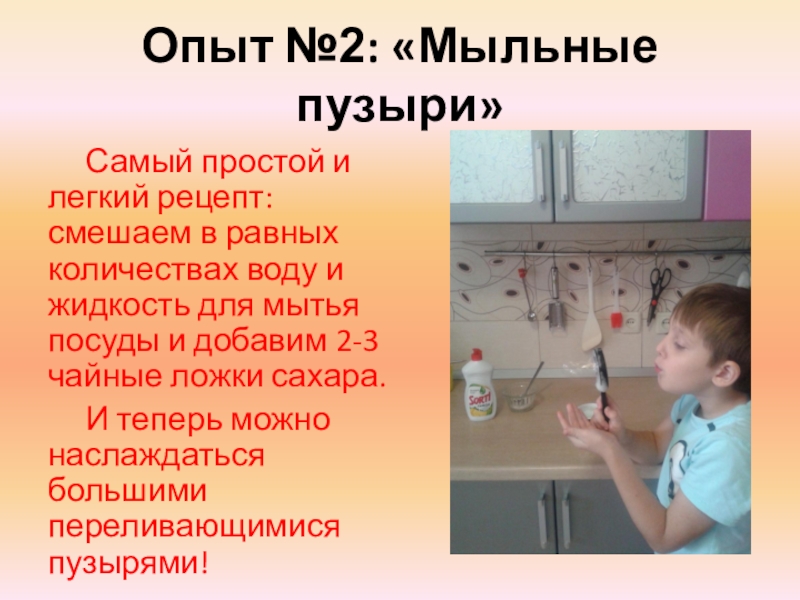 Опыт №2: «Мыльные пузыри»

Самый простой и легкий рецепт: смешаем в равных количествах воду и жидкость для мытья посуды и добавим 2-3 чайные ложки сахара.

И теперь можно наслаждаться большими переливающимися пузырями!

Sorti